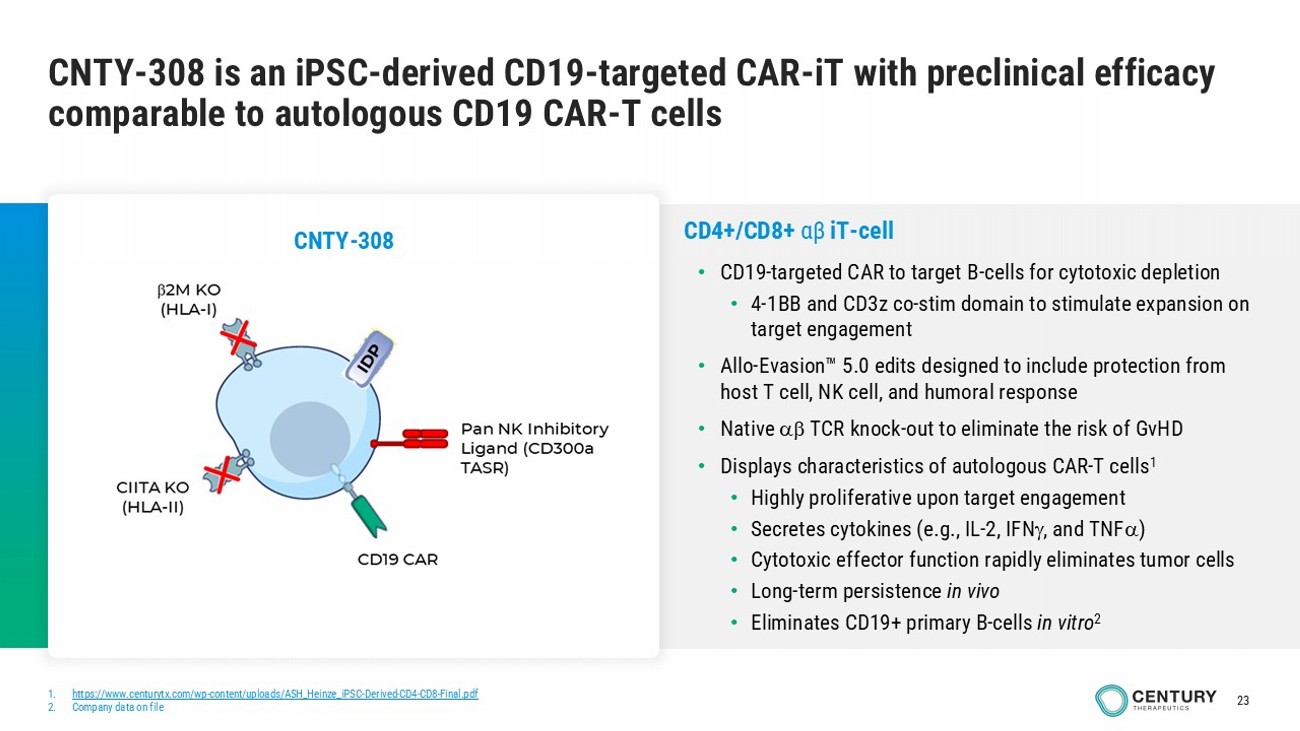 CNTY-308 is an iPSC-derived CD19-targeted CAR-iT with preclinical efficacy comparable to autologous CD19 CAR-T cells

CNTY-308

β2M KO
(HLA-I)

IDP

Pan NK Inhibitory Ligand (CD300a TASR)

CIITA KO
(HLA-II)

CD19 CAR

CD4+/CD8+ αβ iT-cell

• CD19-targeted CAR to target B-cells for cytotoxic depletion
  • 4-1BB and CD3z co-stim domain to stimulate expansion on target engagement
• Allo-Evasion™ 5.0 edits designed to include protection from host T cell, NK cell, and humoral response
• Native αβ TCR knock-out to eliminate the risk of GvHD
• Displays characteristics of autologous CAR-T cells$^1$
  • Highly proliferative upon target engagement
  • Secretes cytokines (e.g., IL-2, IFNγ, and TNFα)
  • Cytotoxic effector function rapidly eliminates tumor cells
  • Long-term persistence in vivo
  • Eliminates CD19+ primary B-cells in vitro$^2$

1. https://www.centurytx.com/wp-content/uploads/ASH_Heinze_iPSC-Derived-CD4-CD8-Final.pdf
2. Company data on file

CENTURY THERAPEUTICS

23